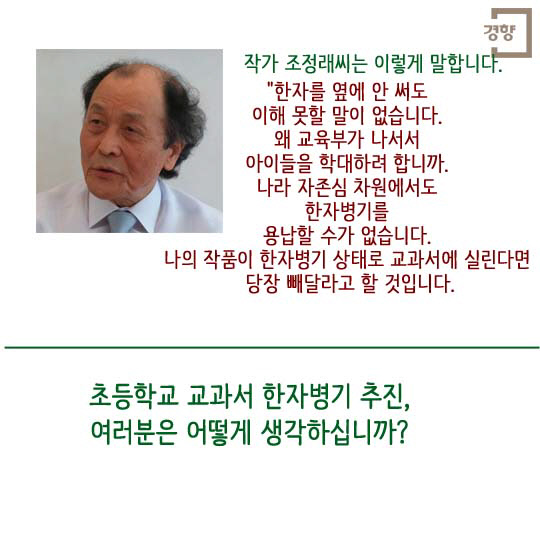 경향

작가 조정래씨는 이렇게 말합니다.
"한자를 옆에 안 써도
이해 못할 말이 없습니다.
왜 교육부가 나서서
아이들을 학대하려 합니까.
나라 자존심 차원에서도
한자병기를
용납할 수가 없습니다.
나의 작품이 한자병기 상태로 교과서에 실린다면
당장 빼달라고 할 것입니다.

초등학교 교과서 한자병기 추진,
여러분은 어떻게 생각하십니까?